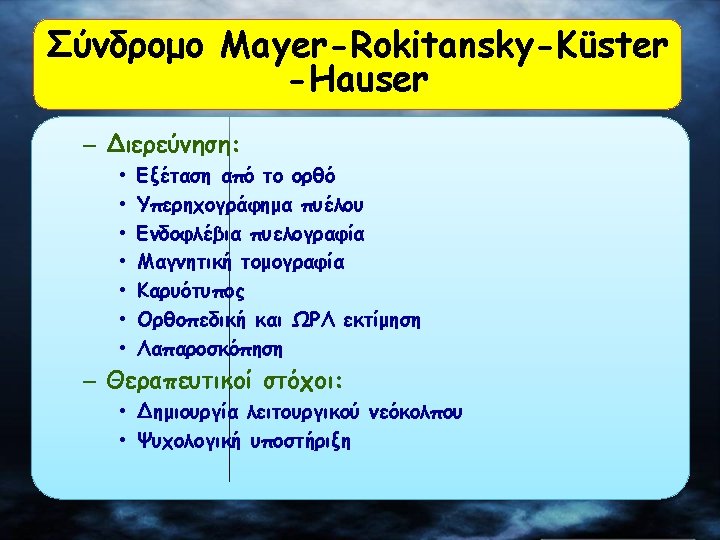 Σύνδρομο Mayer-Rokitansky-Küster -Hauser

– Διερεύνηση:
• Εξέταση από το ορθό
• Υπερηχογράφημα πυέλου
• Ενδοφλέβια πυελογραφία
• Μαγνητική τομογραφία
• Καρυότυπος
• Ορθοπεδική και ΩΡΛ εκτίμηση
• Λαπαροσκόπηση

– Θεραπευτικοί στόχοι:
• Δημιουργία λειτουργικού νεόκολπου
• Ψυχολογική υποστήριξη